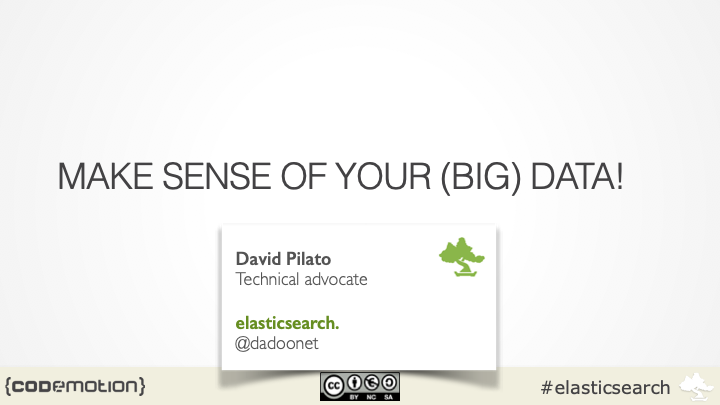 MAKE SENSE OF YOUR (BIG) DATA!

David Pilato
Technical advocate

elasticsearch.
@dadoonet

{codemotion}

cc BY NC SA

#elasticsearch